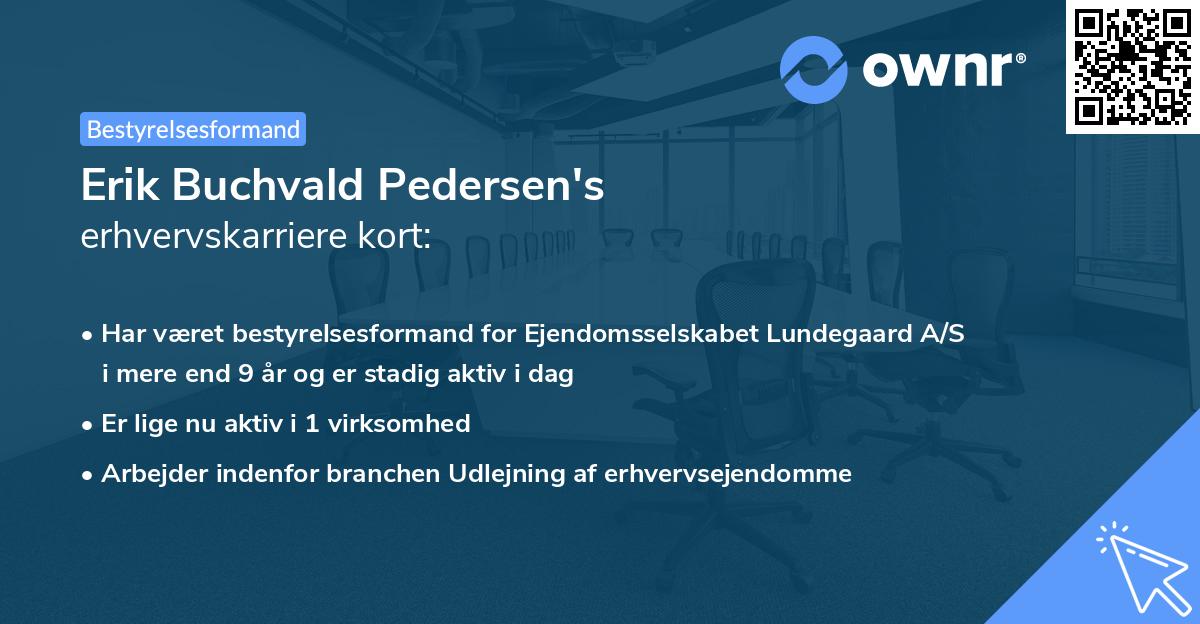 ownr®

Bestyrelsesformand

Erik Buchvald Pedersen's
erhvervskarriere kort:

• Har været bestyrelsesformand for Ejendomsselskabet Lundegaard A/S i mere end 9 år og er stadig aktiv i dag

• Er lige nu aktiv i 1 virksomhed

• Arbejder indenfor branchen Udlejning af erhvervsejendomme